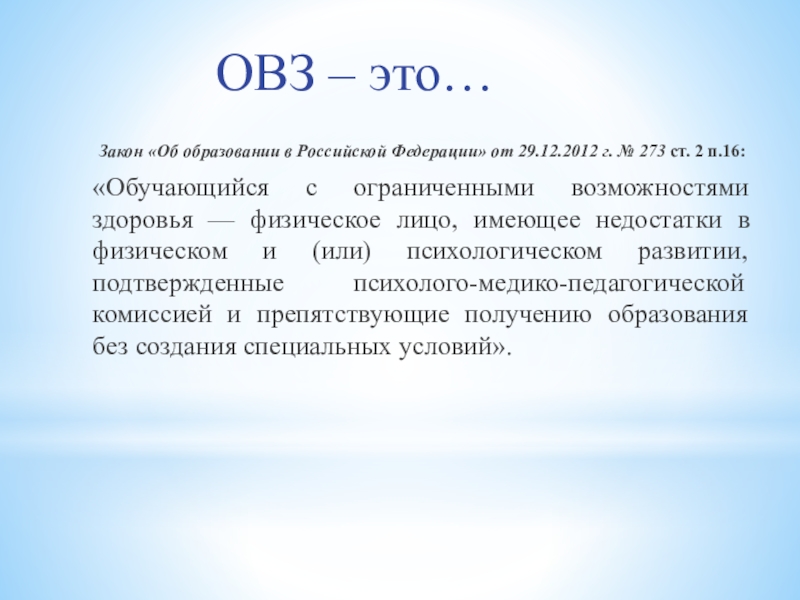 ОВЗ – это…

Закон «Об образовании в Российской Федерации» от 29.12.2012 г. № 273 ст. 2 п.16:

«Обучающийся с ограниченными возможностями здоровья — физическое лицо, имеющее недостатки в физическом и (или) психологическом развитии, подтвержденные психолого-медико-педагогической комиссией и препятствующие получению образования без создания специальных условий».